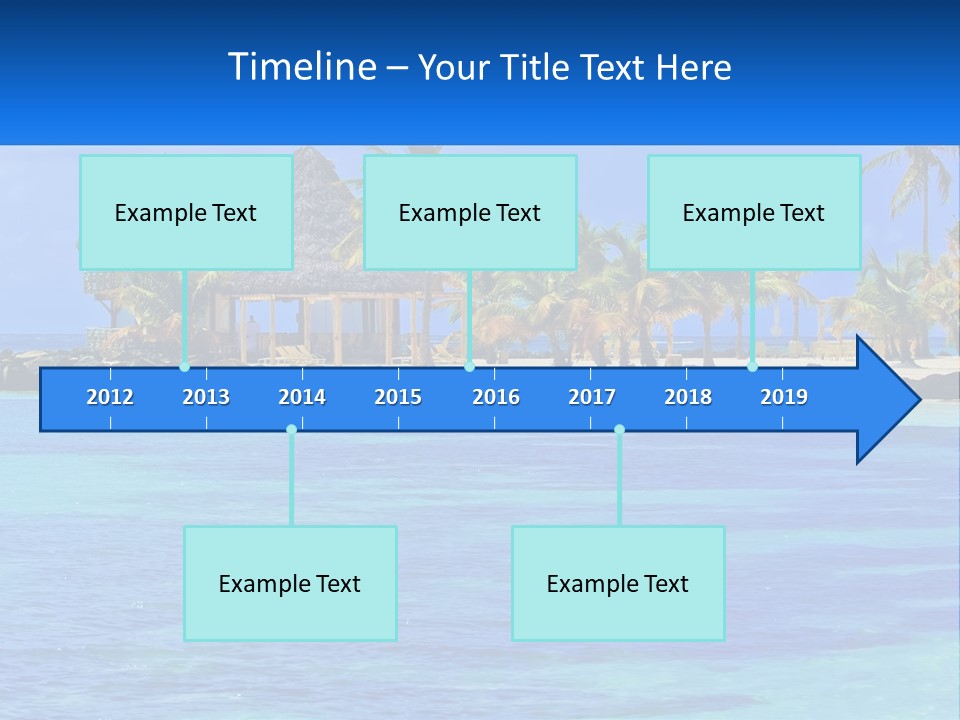 Timeline – Your Title Text Here

Example Text

Example Text

Example Text

2012 2013 2014 2015 2016 2017 2018 2019

Example Text

Example Text